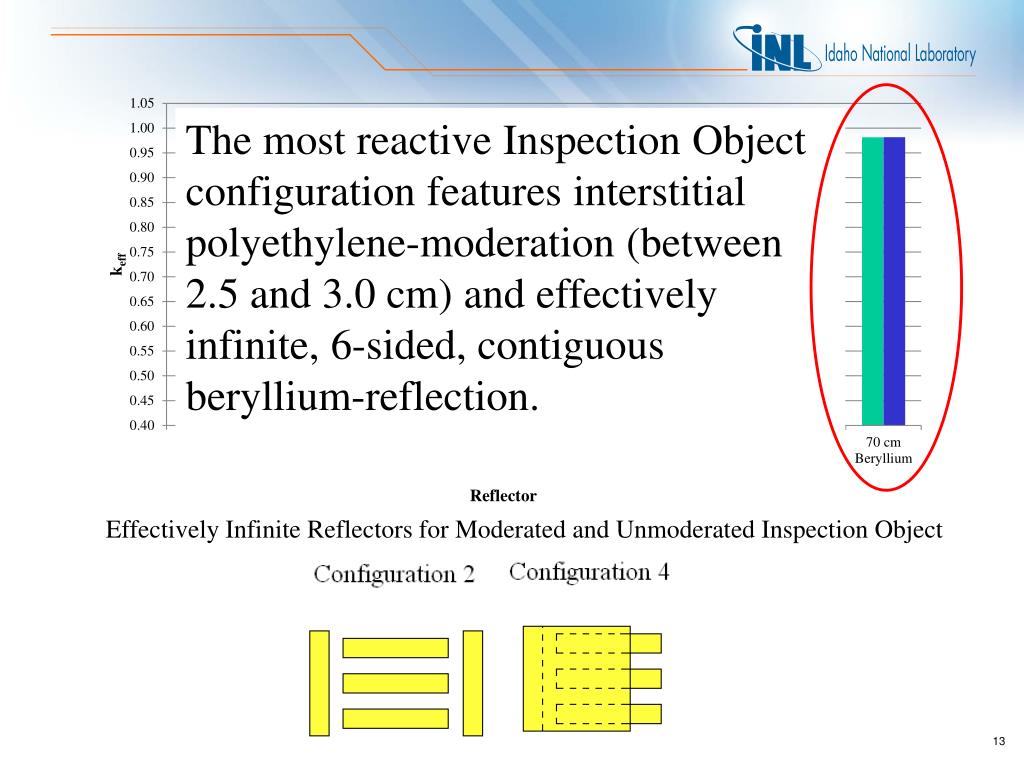 INL Idaho National Laboratory

1.05
1.00
0.95
0.90
0.85
0.80
0.75
0.70
0.65
0.60
0.55
0.50
0.45
0.40

$k_{eff}$

The most reactive Inspection Object configuration features interstitial polyethylene-moderation (between 2.5 and 3.0 cm) and effectively infinite, 6-sided, contiguous beryllium-reflection.

70 cm Beryllium

Reflector

Effectively Infinite Reflectors for Moderated and Unmoderated Inspection Object

Configuration 2

Configuration 4

13